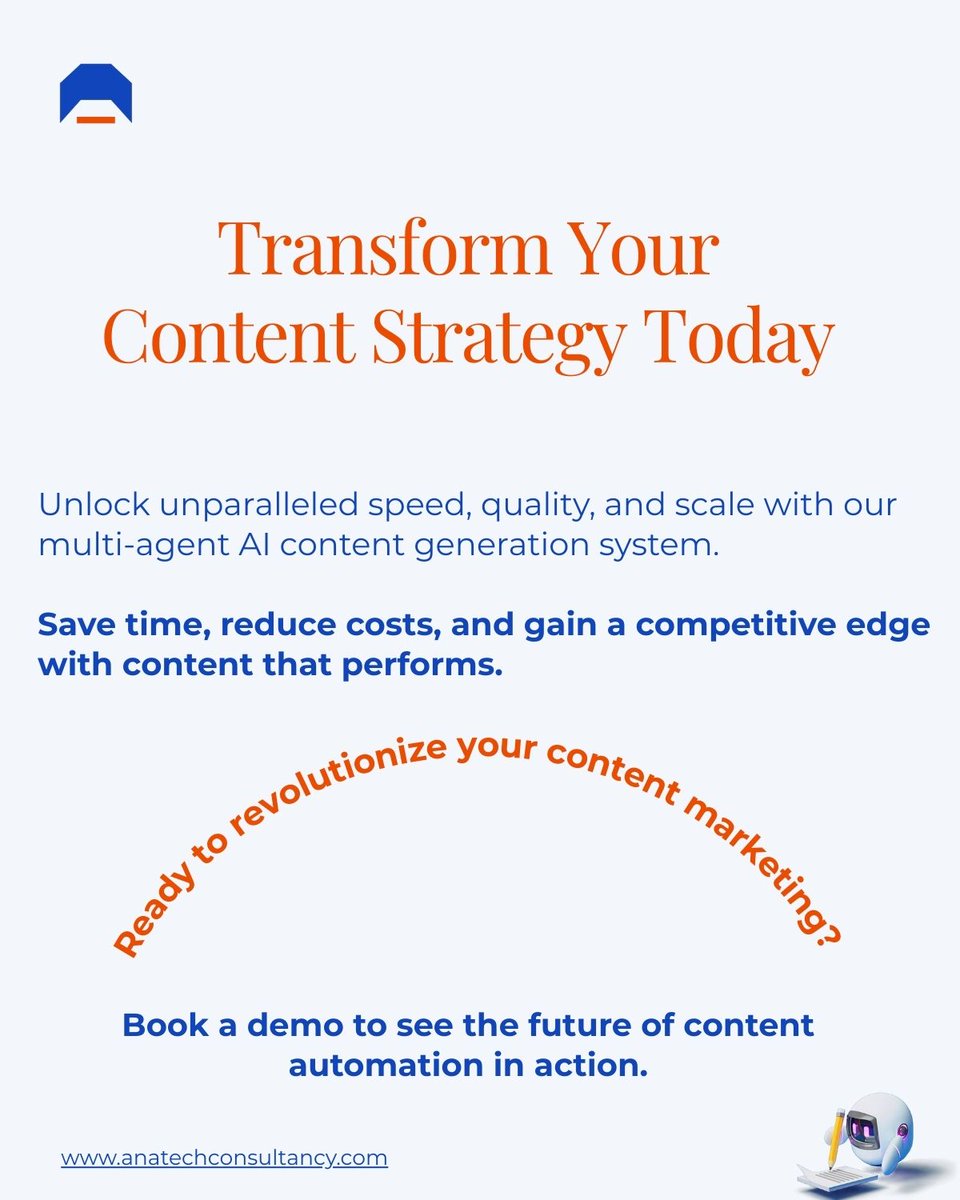 Transform Your Content Strategy Today

Unlock unparalleled speed, quality, and scale with our multi-agent AI content generation system.

Save time, reduce costs, and gain a competitive edge with content that performs.

Ready to revolutionize your content marketing?

Book a demo to see the future of content automation in action.

www.anatechconsultancy.com